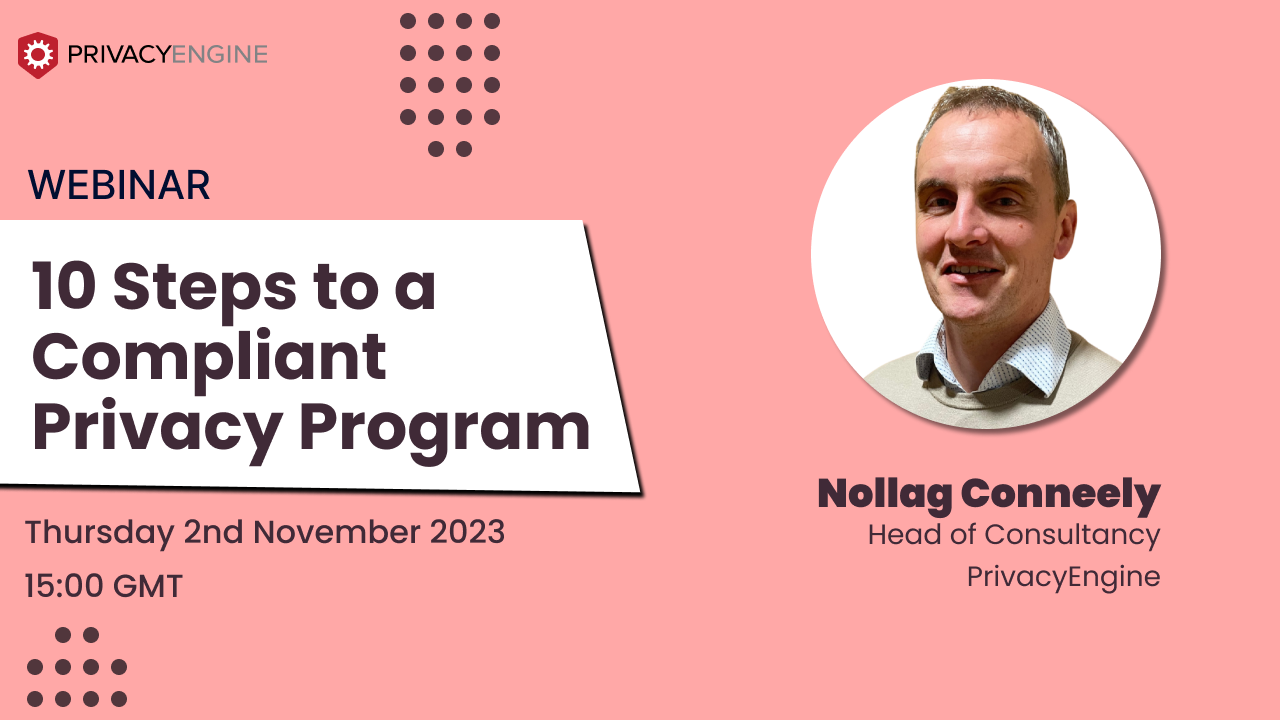 PRIVACYENGINE

WEBINAR

10 Steps to a Compliant Privacy Program

Thursday 2nd November 2023

15:00 GMT

Nollag Conneely
Head of Consultancy
PrivacyEngine